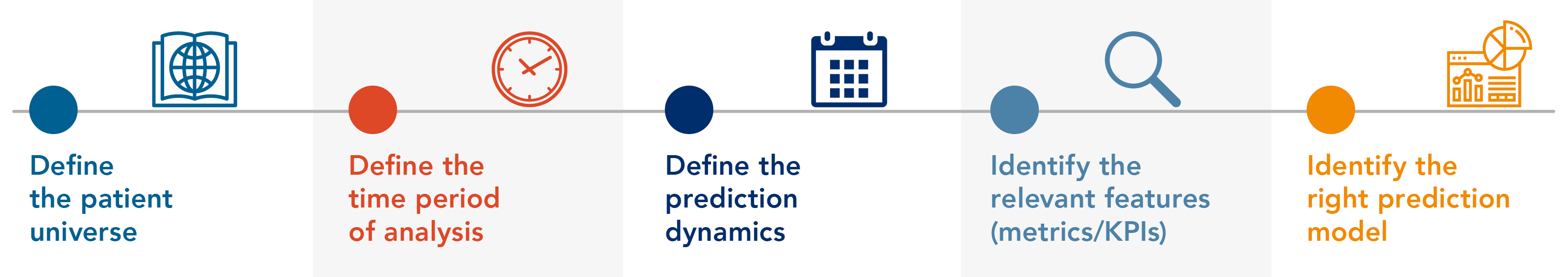 Define the patient universe

Define the time period of analysis

Define the prediction dynamics

Identify the relevant features (metrics/KPIs)

Identify the right prediction model